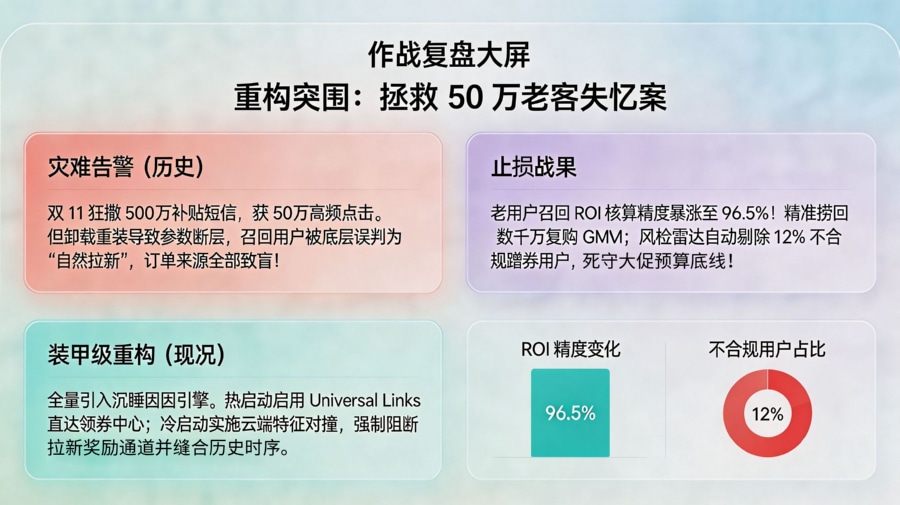 作战复盘大屏
重构突围：拯救 50 万老客失忆案

灾难告警（历史）

双 11 狂撒 500万补贴短信，获 50万高频点击。但卸载重装导致参数断层，召回用户被底层误判为“自然拉新”，订单来源全部致盲！

止损战果

老用户召回 ROI 核算精度暴涨至 96.5%！精准捞回数千万复购 GMV；风检雷达自动剔除 12% 不合规蹭券用户，死守大促预算底线！

装甲级重构（现况）

全量引入沉睡因因引擎。热启动启用 Universal Links 直达领券中心；冷启动实施云端特征对撞，强制阻断拉新奖励通道并缝合历史时序。

ROI 精度变化

96.5%

不合规用户占比

12%